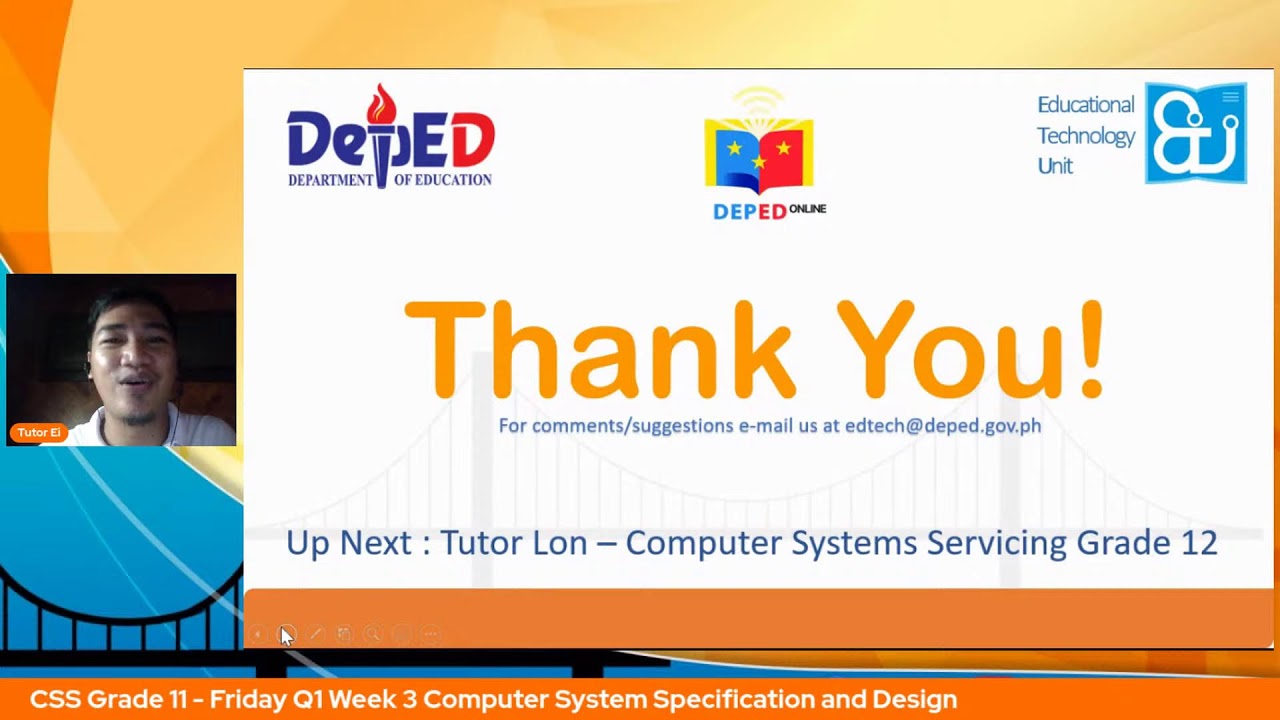 DepED
DEPARTMENT OF EDUCATION

DEPED ONLINE

Educational Technology Unit

Tutor Ei

Thank You!

For comments/suggestions e-mail us at edtech@deped.gov.ph

Up Next : Tutor Lon – Computer Systems Servicing Grade 12

CSS Grade 11 - Friday Q1 Week 3 Computer System Specification and Design